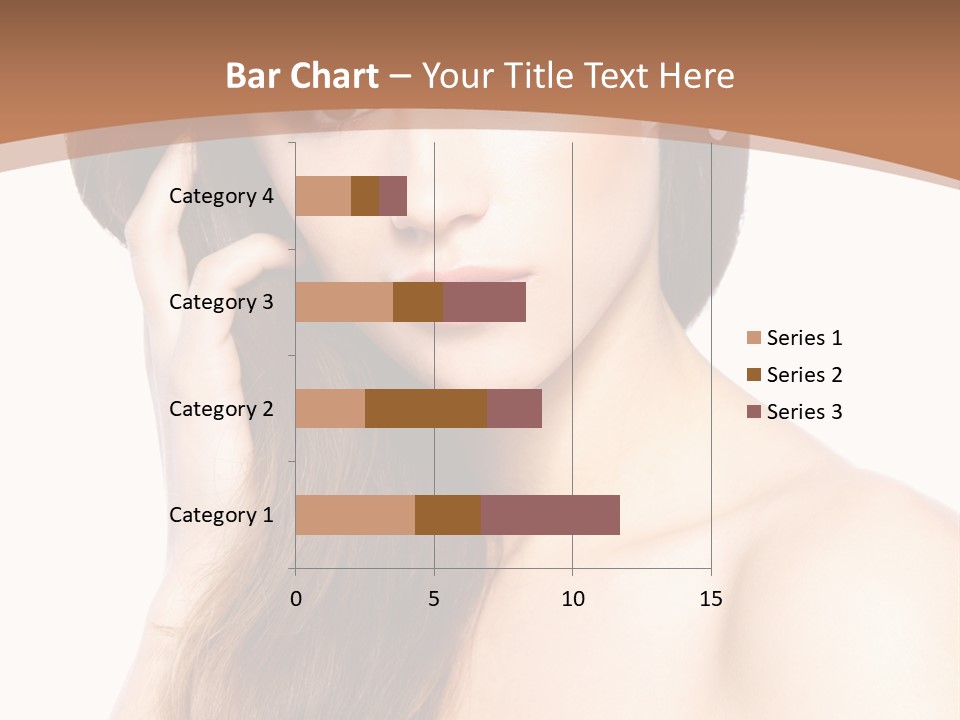 Bar Chart – Your Title Text Here

Category 4
Category 3
Category 2
Category 1

0 5 10 15

Series 1
Series 2
Series 3